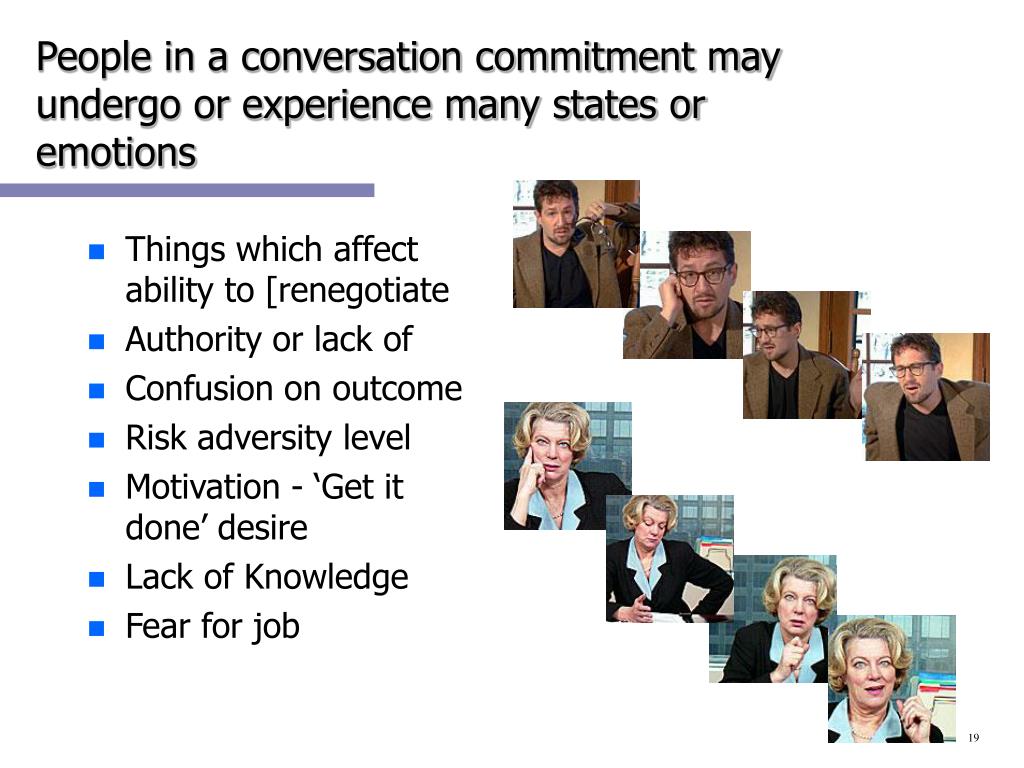 People in a conversation commitment may undergo or experience many states or emotions

- Things which affect ability to [renegotiate
- Authority or lack of
- Confusion on outcome
- Risk adversity level
- Motivation - ‘Get it done’ desire
- Lack of Knowledge
- Fear for job

19